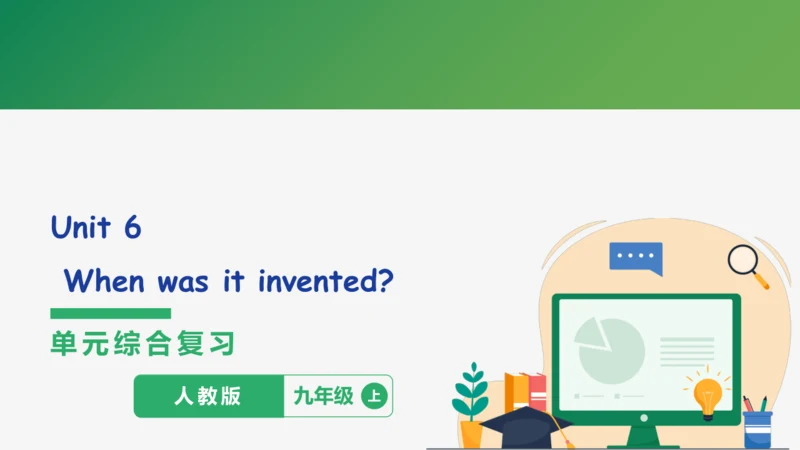 Unit 6

When was it invented?

单元综合复习

人教版 九年级 上